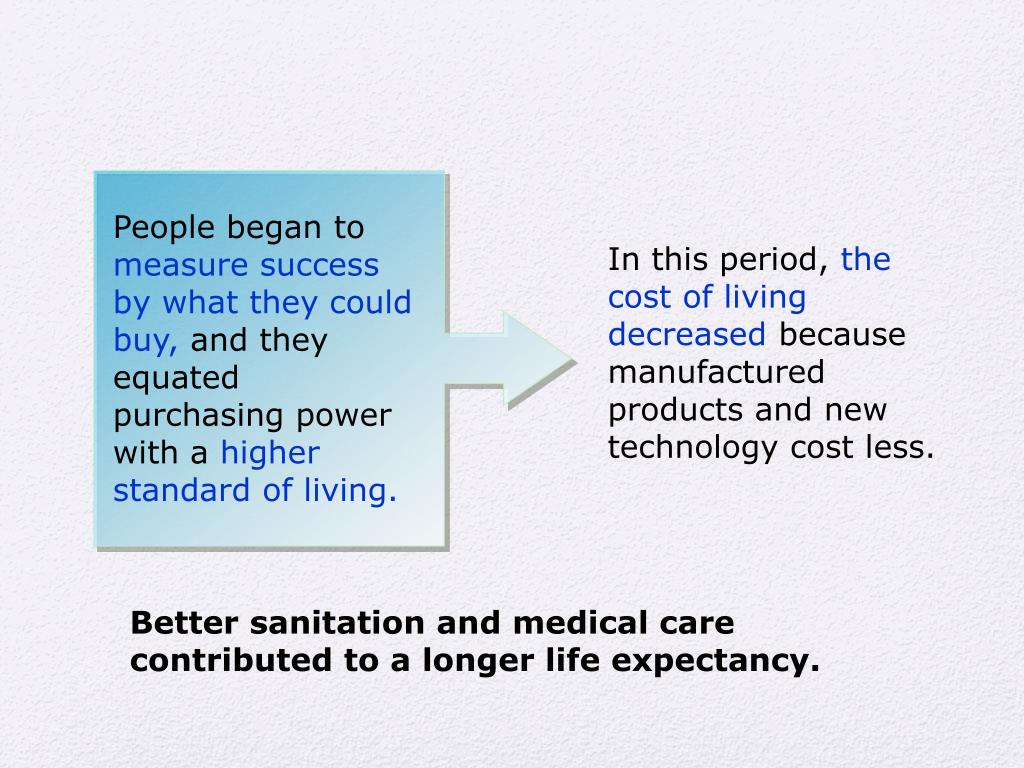 People began to measure success by what they could buy, and they equated purchasing power with a higher standard of living.

In this period, the cost of living decreased because manufactured products and new technology cost less.

Better sanitation and medical care contributed to a longer life expectancy.